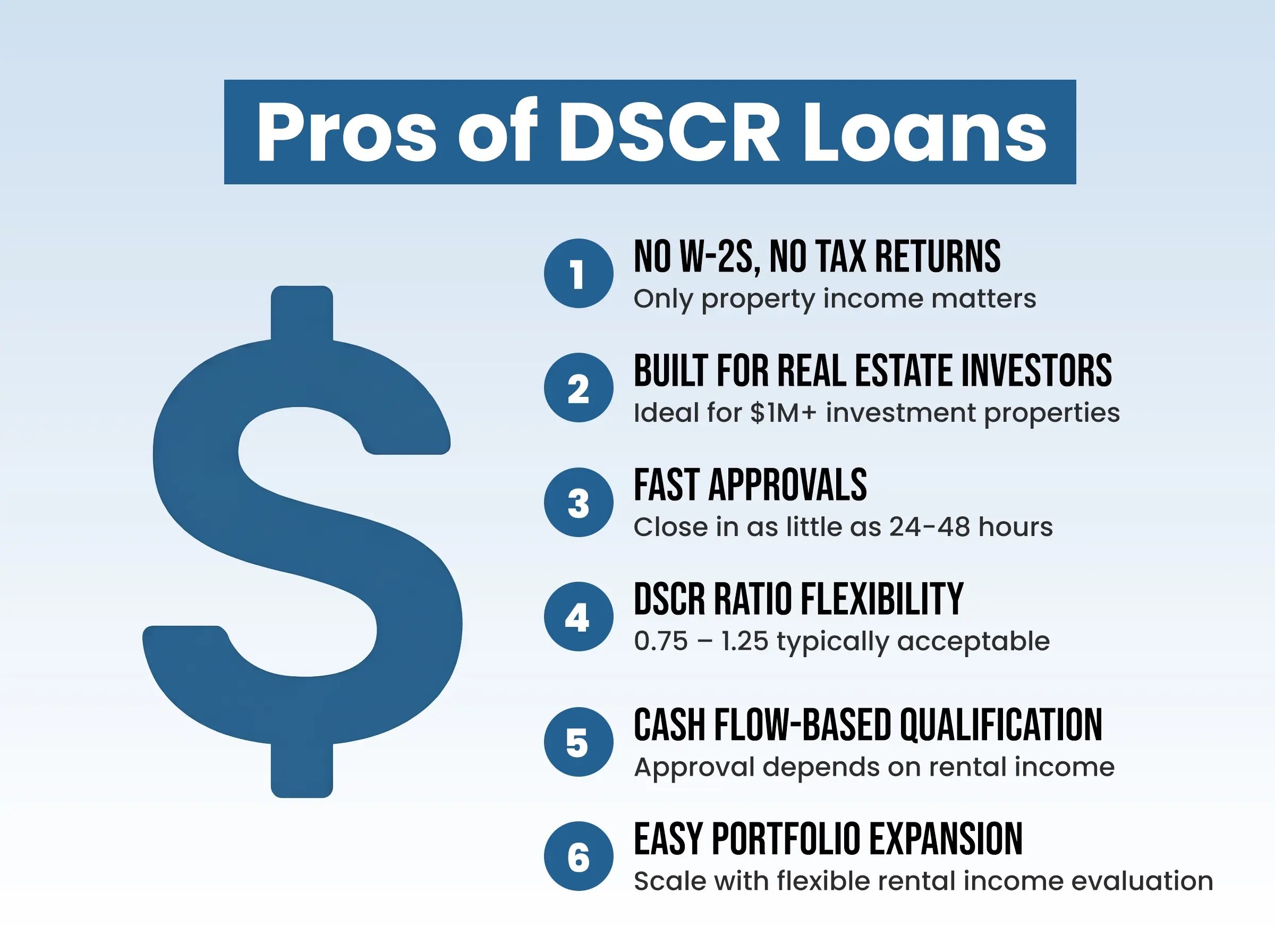 Pros of DSCR Loans

$

1 NO W-2S, NO TAX RETURNS
Only property income matters

2 BUILT FOR REAL ESTATE INVESTORS
Ideal for \$1M+ investment properties

3 FAST APPROVALS
Close in as little as 24-48 hours

4 DSCR RATIO FLEXIBILITY
0.75 – 1.25 typically acceptable

5 CASH FLOW-BASED QUALIFICATION
Approval depends on rental income

6 EASY PORTFOLIO EXPANSION
Scale with flexible rental income evaluation